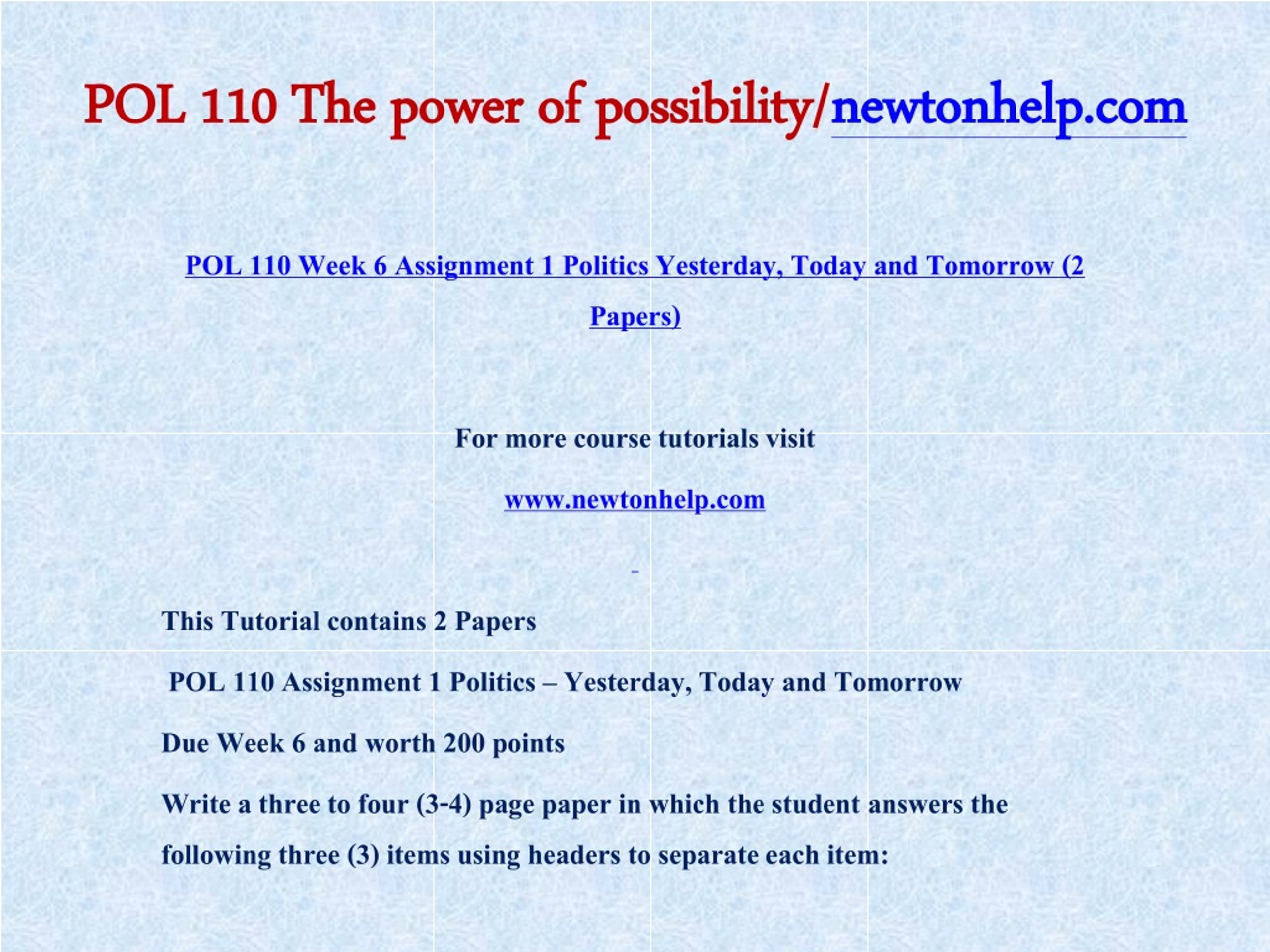 POL 110 The power of possibility/newtonhelp.com

POL 110 Week 6 Assignment 1 Politics Yesterday, Today and Tomorrow (2 Papers)

For more course tutorials visit

www.newtonhelp.com

This Tutorial contains 2 Papers

POL 110 Assignment 1 Politics – Yesterday, Today and Tomorrow

Due Week 6 and worth 200 points

Write a three to four (3-4) page paper in which the student answers the following three (3) items using headers to separate each item: